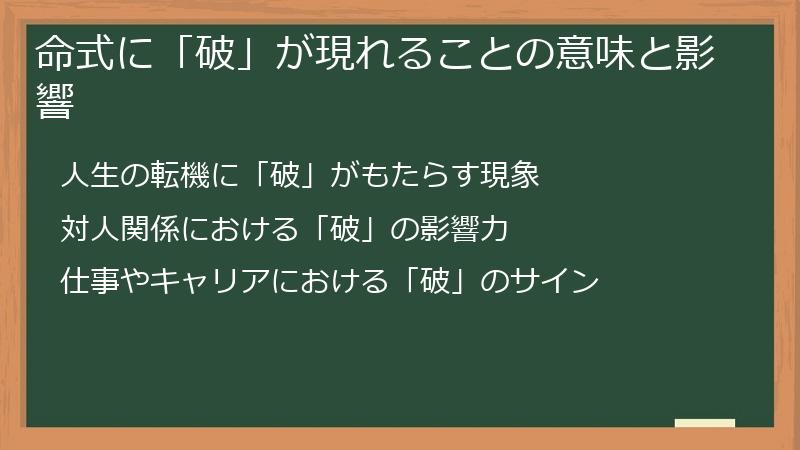 命式に「破」が現れることの意味と影響

人生の転機に「破」がもたらす現象

対人関係における「破」の影響力

仕事やキャリアにおける「破」のサイン